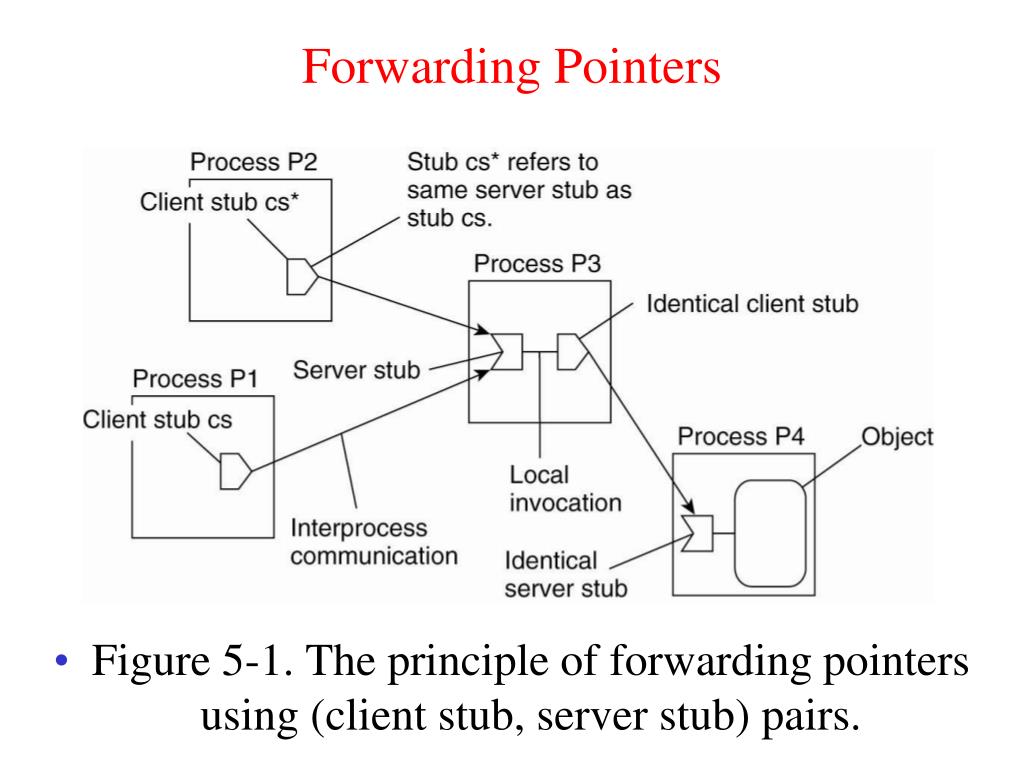 Forwarding Pointers

Process P2

Client stub cs*

Stub cs* refers to same server stub as stub cs.

Process P3

Identical client stub

Server stub

Process P1

Client stub cs

Process P4

Object

Local invocation

Interprocess communication

Identical server stub

• Figure 5-1. The principle of forwarding pointers using (client stub, server stub) pairs.